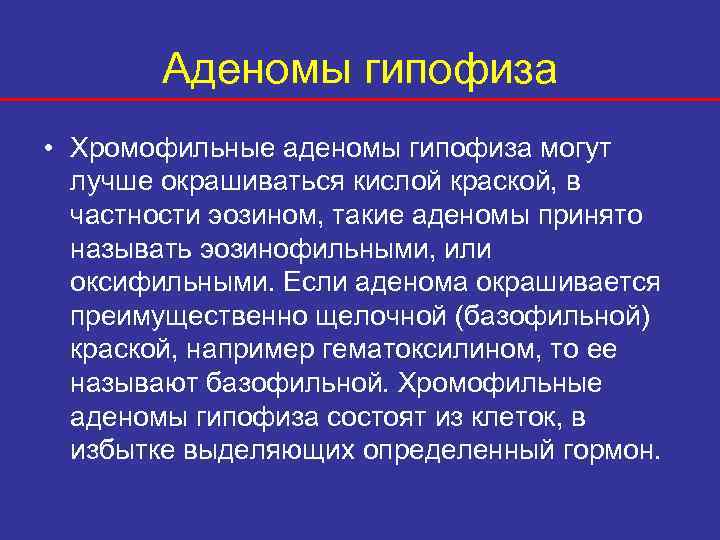 Аденомы гипофиза

• Хромофильные аденомы гипофиза могут лучше окрашиваться кислой краской, в частности эозином, такие аденомы принято называть эозинофильными, или оксифильными. Если аденома окрашивается преимущественно щелочной (базофильной) краской, например гематоксилином, то ее называют базофильной. Хромофильные аденомы гипофиза состоят из клеток, в избытке выделяющих определенный гормон.